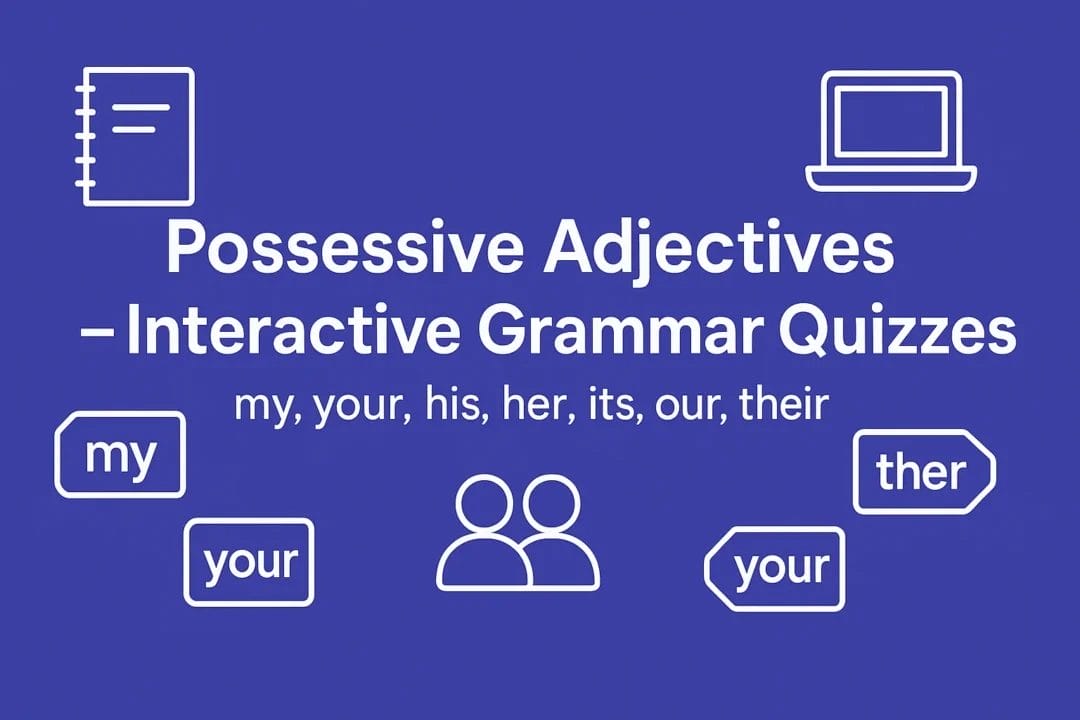 Possessive Adjectives
– Interactive Grammar Quizzes

my, your, his, her, its, our, their

my

your

ther

your